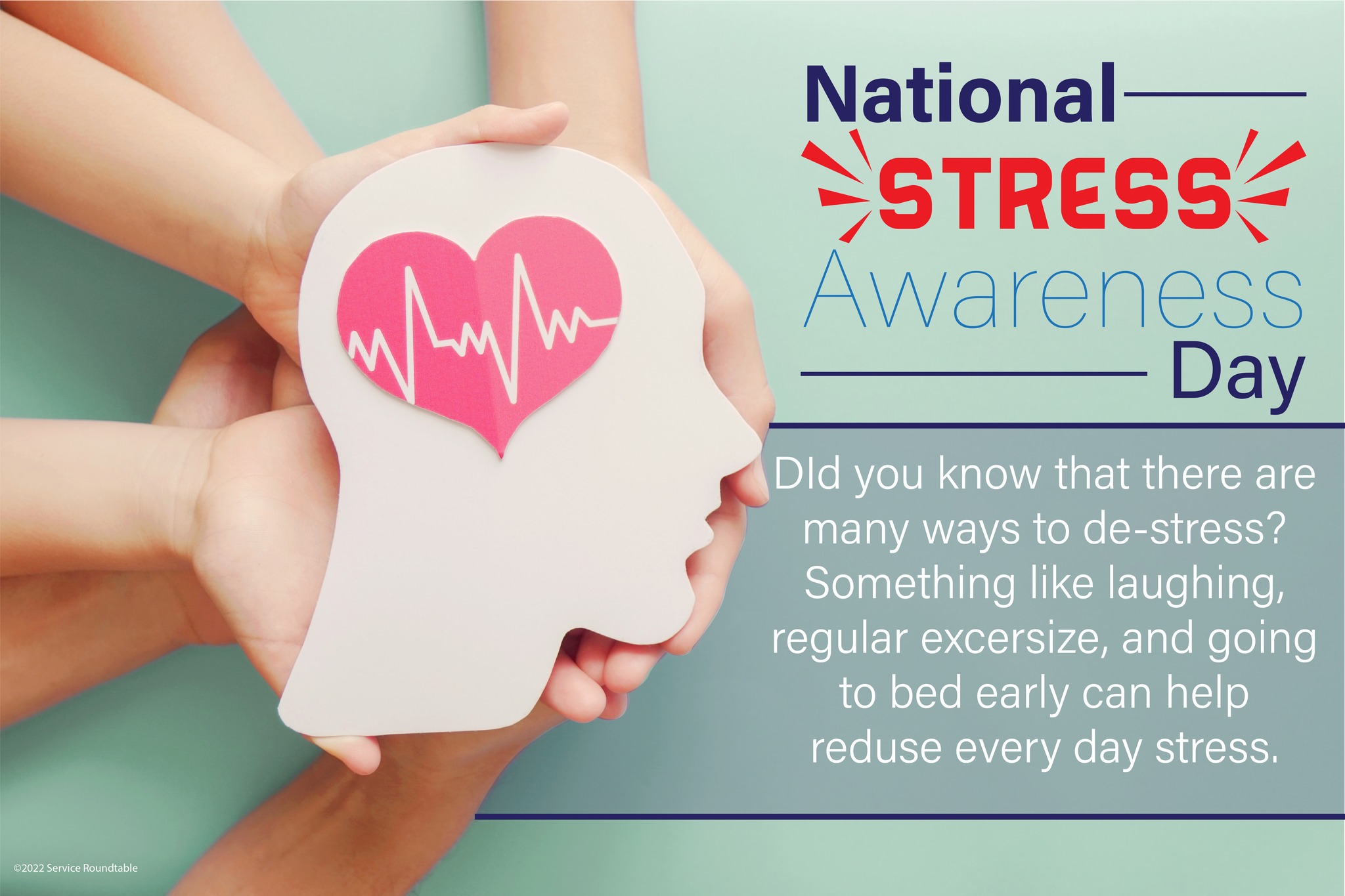 National
STRESS
Awareness
Day

DId you know that there are many ways to de-stress? Something like laughing, regular excersize, and going to bed early can help reduse every day stress.

©2022 Service Roundtable